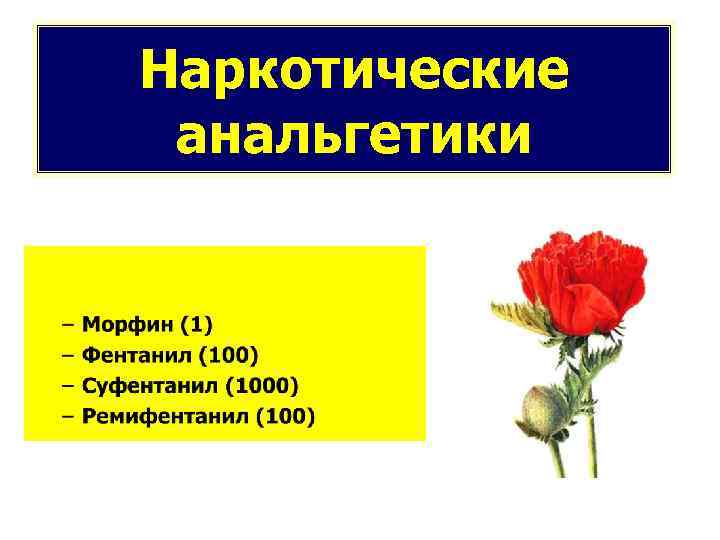 Наркотические анальгетики

– Морфин (1)
– Фентанил (100)
– Суфентанил (1000)
– Ремифентанил (100)